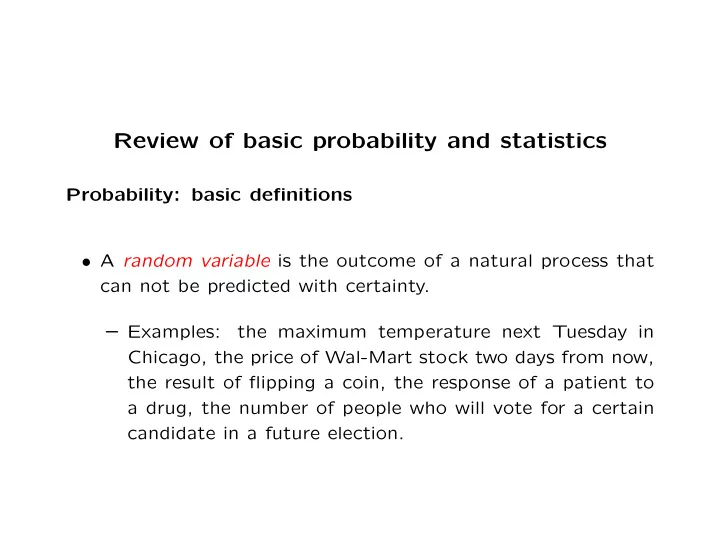 Review of basic probability and statistics

Probability: basic definitions

• A random variable is the outcome of a natural process that can not be predicted with certainty.

– Examples: the maximum temperature next Tuesday in Chicago, the price of Wal-Mart stock two days from now, the result of flipping a coin, the response of a patient to a drug, the number of people who will vote for a certain candidate in a future election.